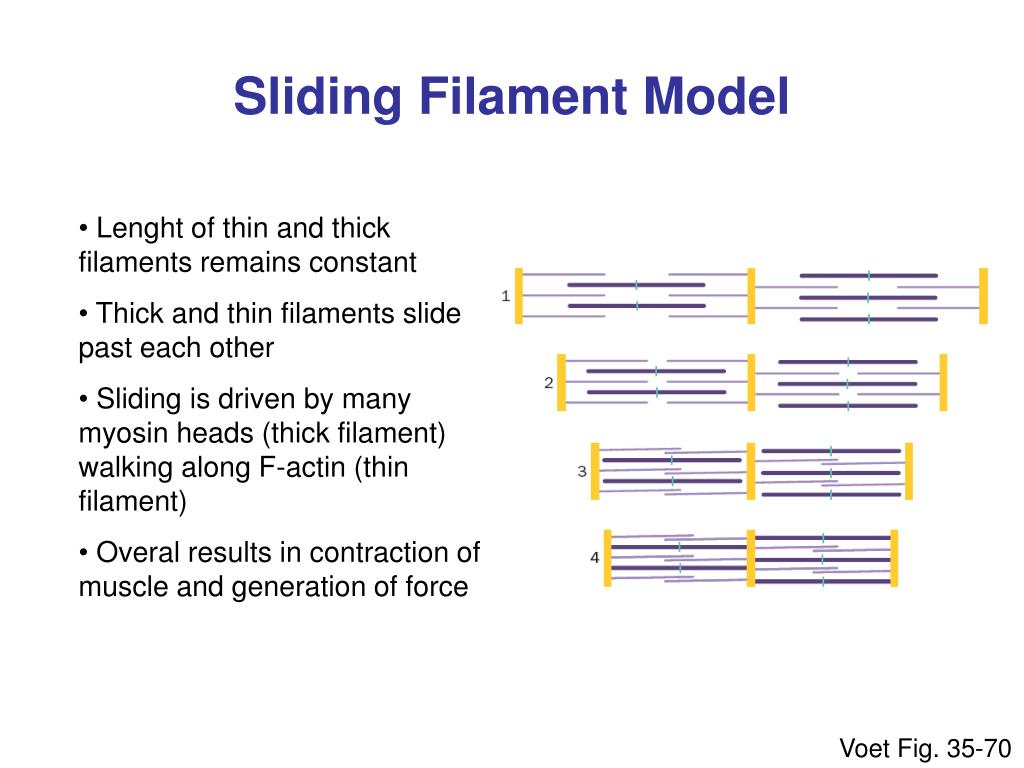 Sliding Filament Model

• Lenght of thin and thick filaments remains constant

• Thick and thin filaments slide past each other

• Sliding is driven by many myosin heads (thick filament) walking along F-actin (thin filament)

• Overal results in contraction of muscle and generation of force

1

2

3

4

Voet Fig. 35-70